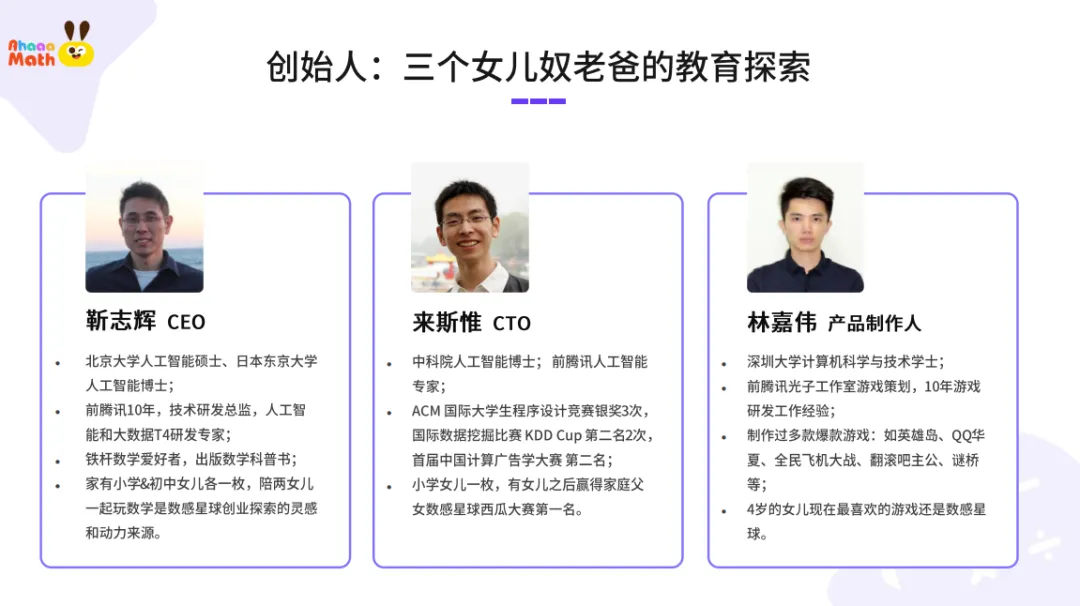 Ahaaa Math

创始人：三个女儿奴老爸的教育探索

靳志辉 CEO

- 北京大学人工智能硕士、日本东京大学人工智能博士；
- 前腾讯10年，技术研发总监，人工智能和大数据T4研发专家；
- 铁杆数学爱好者，出版数学科普书；
- 家有小学&初中女儿各一枚，陪两女儿一起玩数学是数感星球创业探索的灵感和动力来源。

来斯惟 CTO

- 中科院人工智能博士；前腾讯人工智能专家；
- ACM 国际大学生程序设计竞赛银奖3次，国际数据挖掘比赛 KDD Cup 第二名2次，首届中国计算广告学大赛 第二名；
- 小学女儿一枚，有女儿之后赢得家庭父女数感星球西瓜大赛第一名。

林嘉伟 产品制作人

- 深圳大学计算机科学与技术学士；
- 前腾讯光子工作室游戏策划，10年游戏研发工作经验；
- 制作过多款爆款游戏：如英雄岛、QQ华夏、全民飞机大战、翻滚吧主公、谜桥等；
- 4岁的女儿现在最喜欢的游戏还是数感星球。